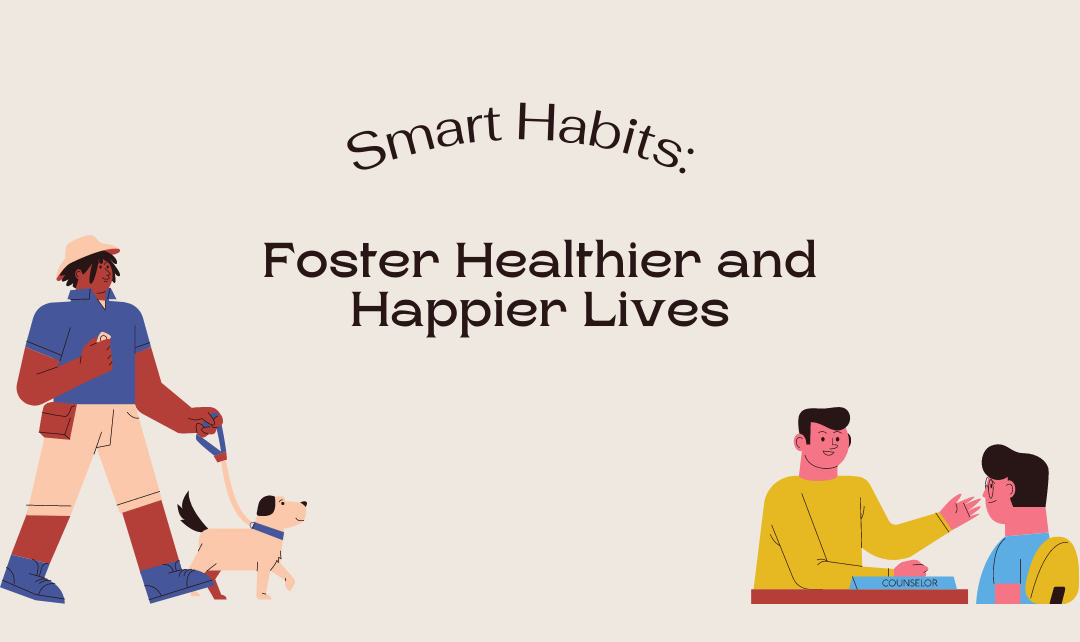 Smart Habits:

Foster Healthier and Happier Lives

COUNSELOR